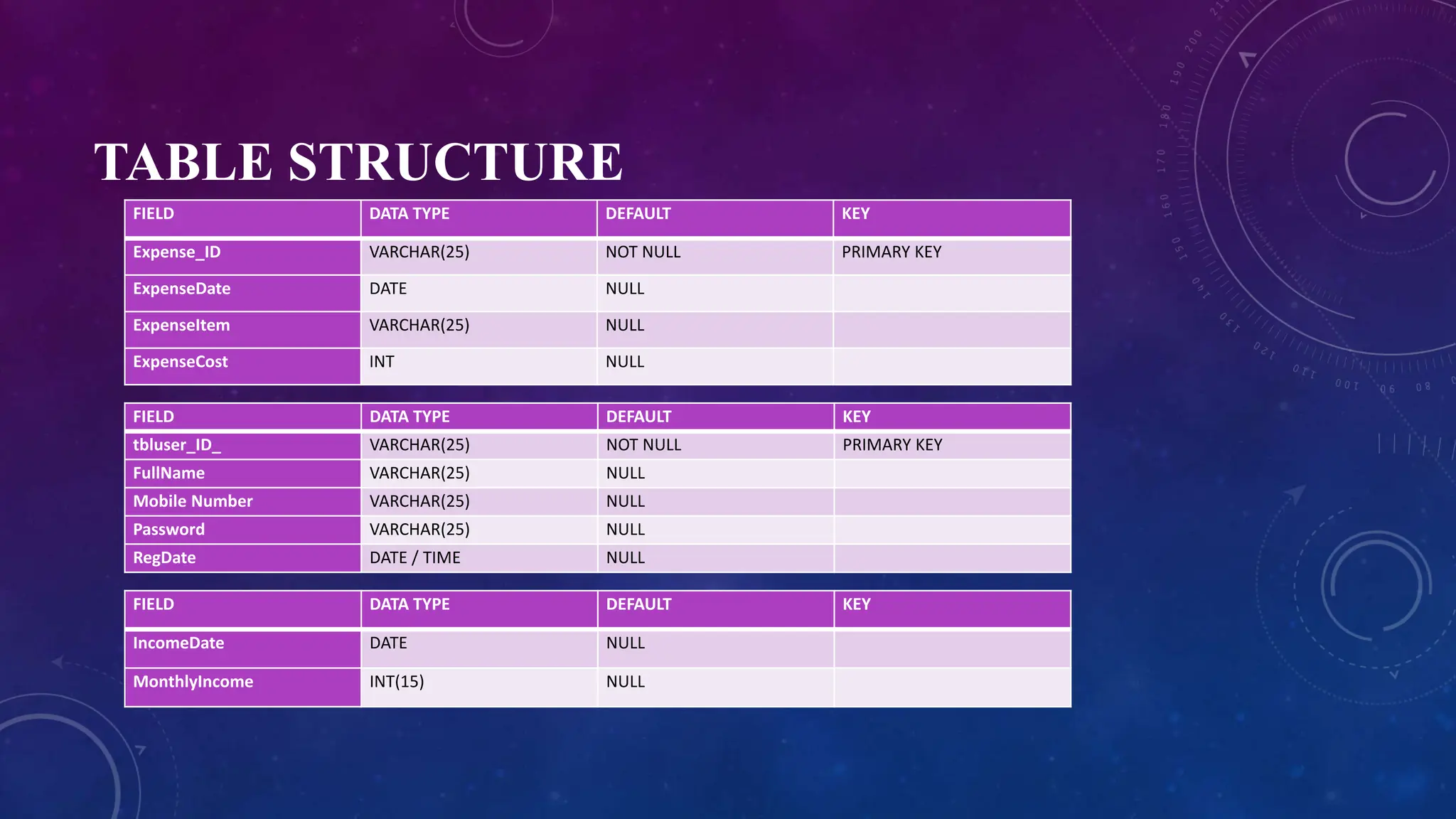 TABLE STRUCTURE

| FIELD | DATA TYPE | DEFAULT | KEY |
|---|---|---|---|
| Expense_ID | VARCHAR(25) | NOT NULL | PRIMARY KEY |
| ExpenseDate | DATE | NULL | |
| ExpenseItem | VARCHAR(25) | NULL | |
| ExpenseCost | INT | NULL | |

| FIELD | DATA TYPE | DEFAULT | KEY |
|---|---|---|---|
| tbluser_ID_ | VARCHAR(25) | NOT NULL | PRIMARY KEY |
| FullName | VARCHAR(25) | NULL | |
| Mobile Number | VARCHAR(25) | NULL | |
| Password | VARCHAR(25) | NULL | |
| RegDate | DATE / TIME | NULL | |

| FIELD | DATA TYPE | DEFAULT | KEY |
|---|---|---|---|
| IncomeDate | DATE | NULL | |
| MonthlyIncome | INT(15) | NULL | |